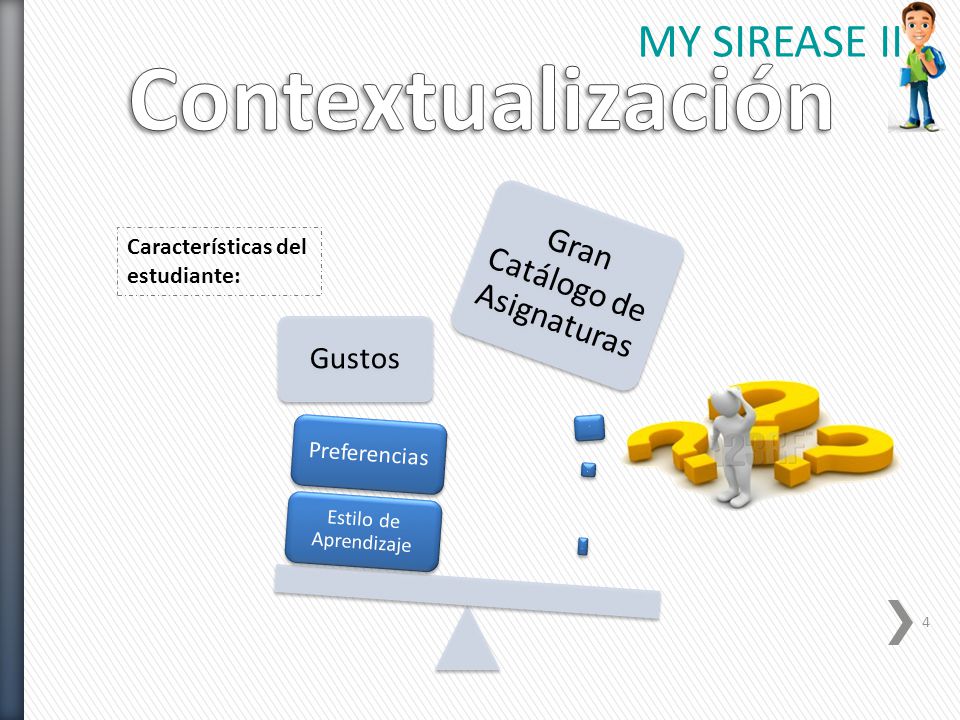 MY SIREASE II

Contextualización

Características del estudiante:

Gran Catálogo de Asignaturas

Gustos

Preferencias

Estilo de Aprendizaje

4